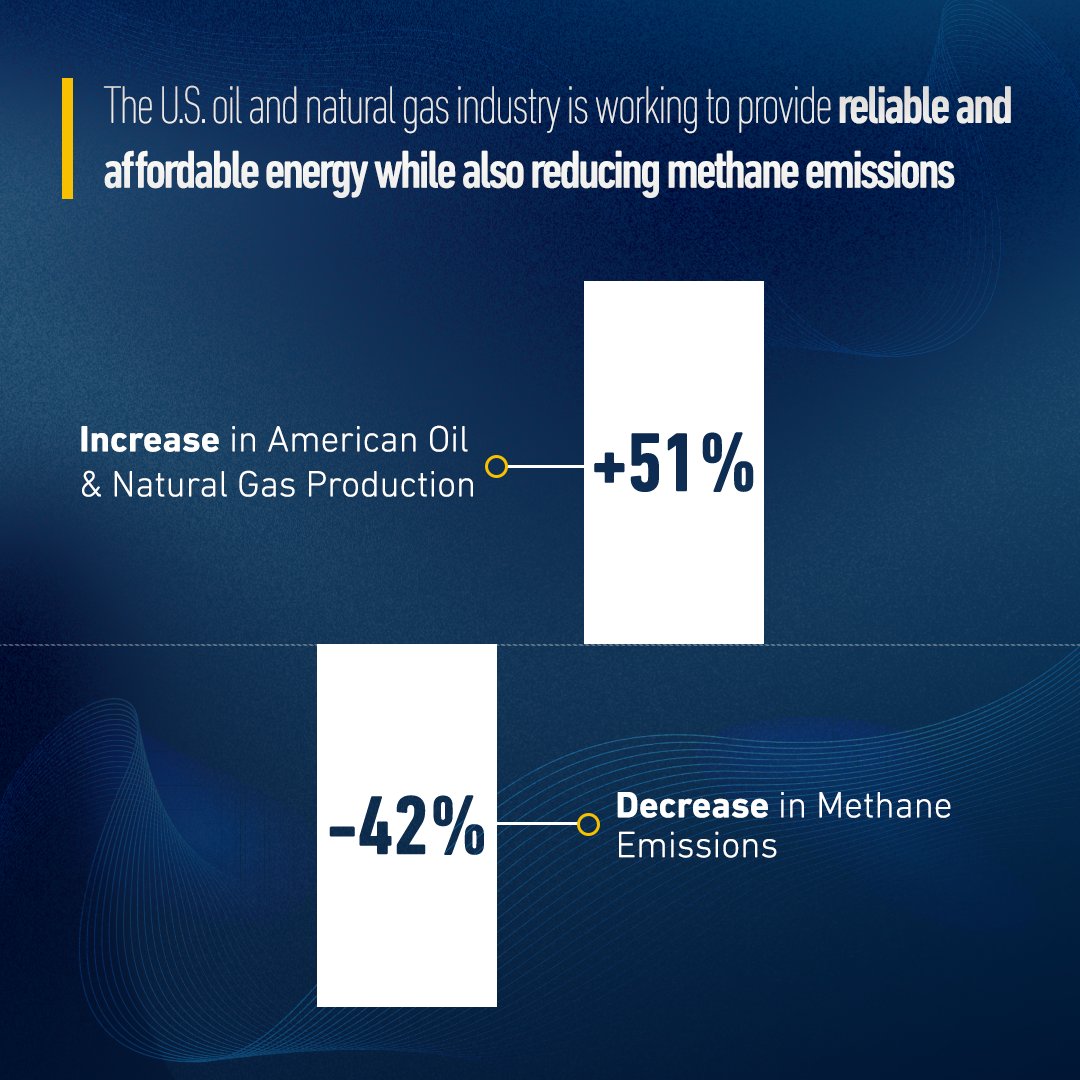 The U.S. oil and natural gas industry is working to provide reliable and affordable energy while also reducing methane emissions

Increase in American Oil & Natural Gas Production

+51%

-42%

Decrease in Methane Emissions